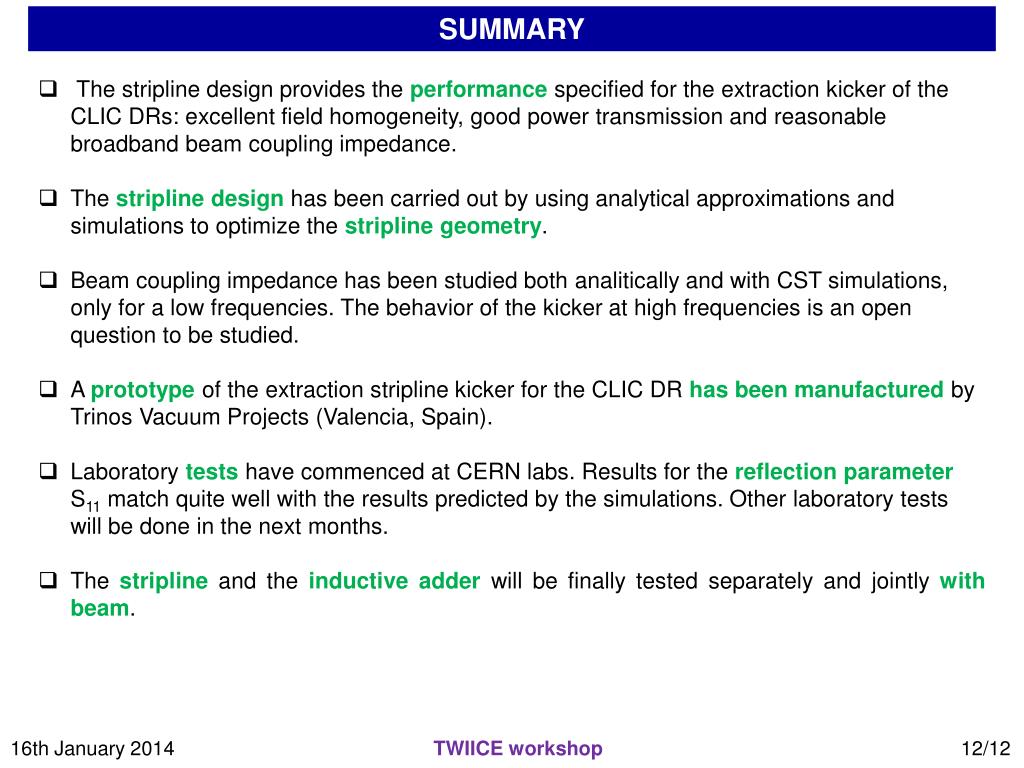 SUMMARY

❑ The stripline design provides the performance specified for the extraction kicker of the CLIC DRs: excellent field homogeneity, good power transmission and reasonable broadband beam coupling impedance.

❑ The stripline design has been carried out by using analytical approximations and simulations to optimize the stripline geometry.

❑ Beam coupling impedance has been studied both analitically and with CST simulations, only for a low frequencies. The behavior of the kicker at high frequencies is an open question to be studied.

❑ A prototype of the extraction stripline kicker for the CLIC DR has been manufactured by Trinos Vacuum Projects (Valencia, Spain).

❑ Laboratory tests have commenced at CERN labs. Results for the reflection parameter $S_{11}$ match quite well with the results predicted by the simulations. Other laboratory tests will be done in the next months.

❑ The stripline and the inductive adder will be finally tested separately and jointly with beam.

16th January 2014

TWIICE workshop

12/12